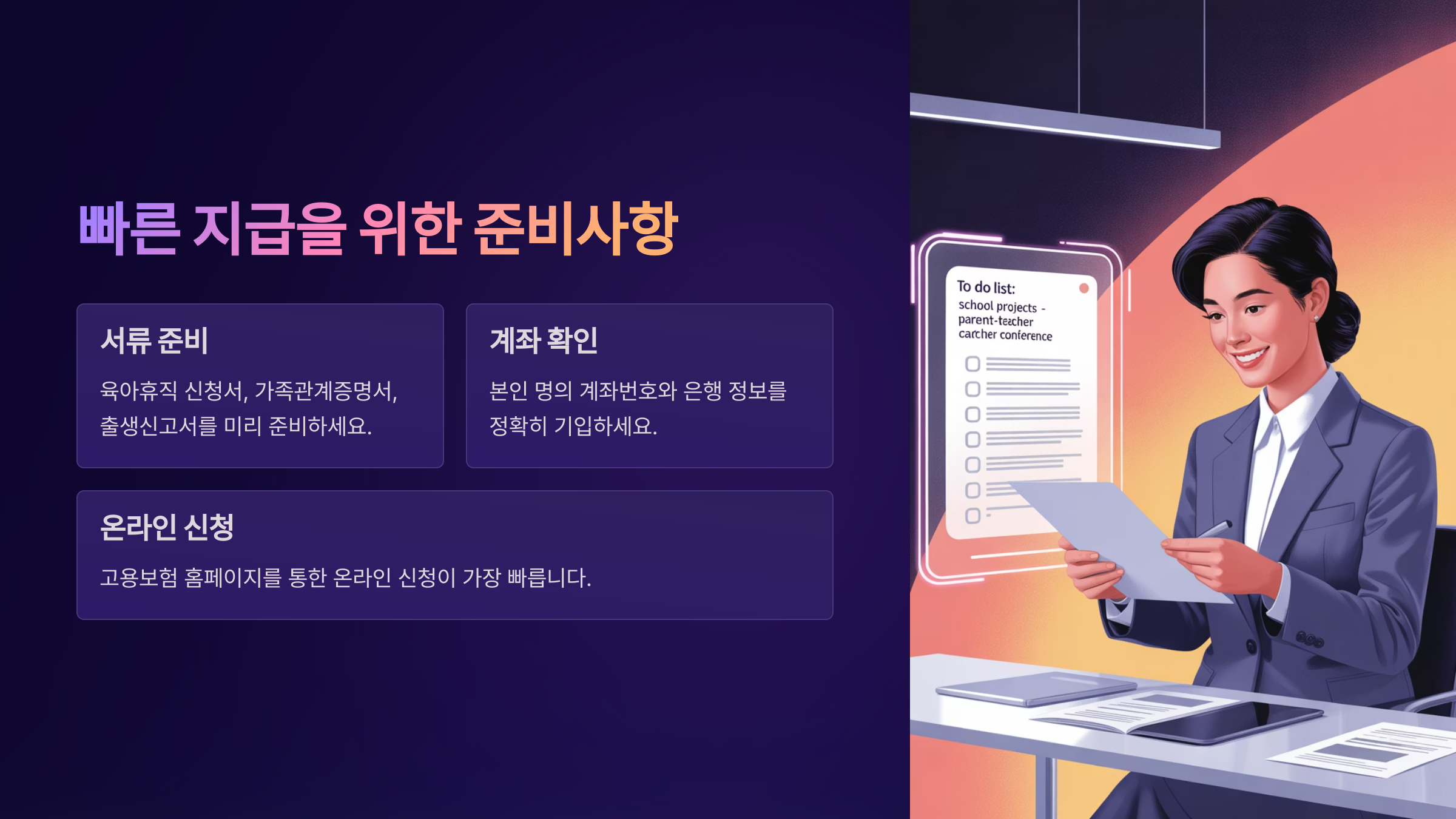 빠른 지급을 위한 준비사항

서류 준비

육아휴직 신청서, 가족관계증명서, 출생신고서를 미리 준비하세요.

계좌 확인

본인 명의 계좌번호와 은행 정보를 정확히 기입하세요.

온라인 신청

고용보험 홈페이지를 통한 온라인 신청이 가장 빠릅니다.

To do list:
school projects -
parent-teacher
carcher conference